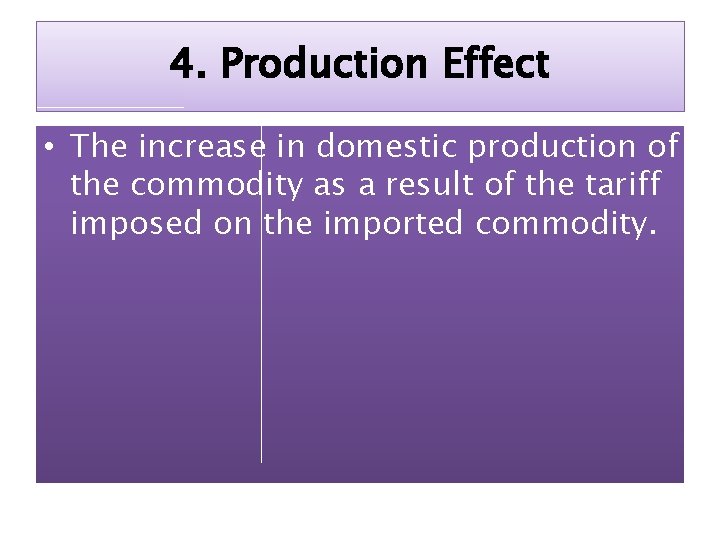 4. Production Effect

• The increase in domestic production of the commodity as a result of the tariff imposed on the imported commodity.